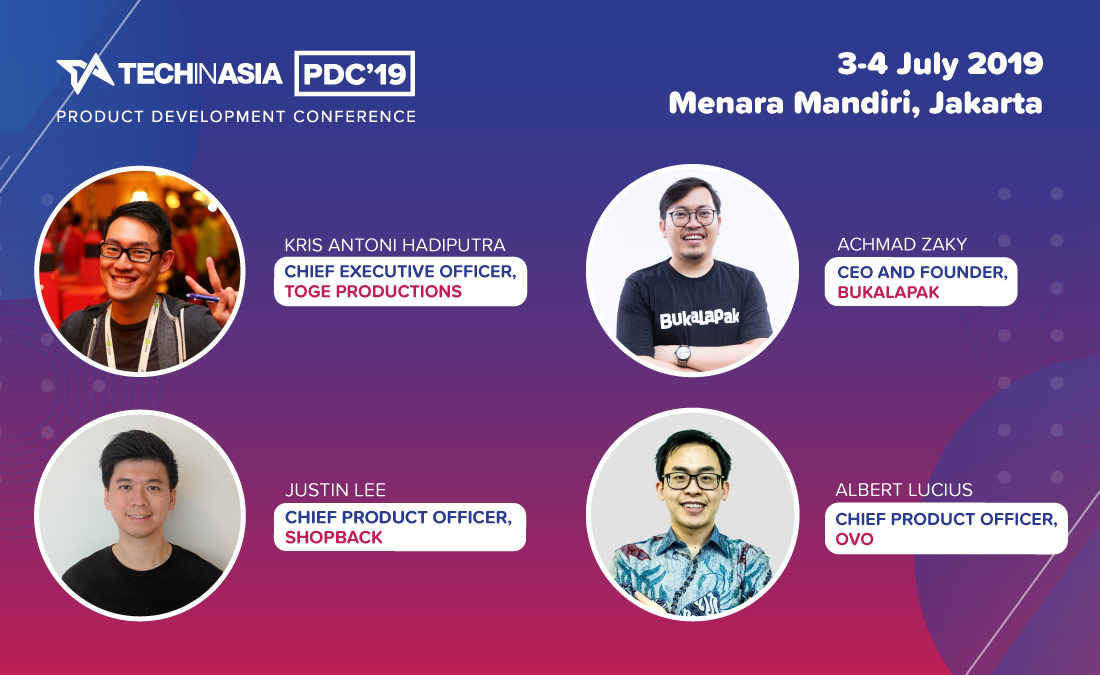 TECHINASIA PDC'19
PRODUCT DEVELOPMENT CONFERENCE

3-4 July 2019
Menara Mandiri, Jakarta

KRIS ANTONI HADIPUTRA
CHIEF EXECUTIVE OFFICER, TOGE PRODUCTIONS

BukaLapak

ACHMAD ZAKY
CEO AND FOUNDER, BUKALAPAK

JUSTIN LEE
CHIEF PRODUCT OFFICER, SHOPBACK

ALBERT LUCIUS
CHIEF PRODUCT OFFICER, OVO